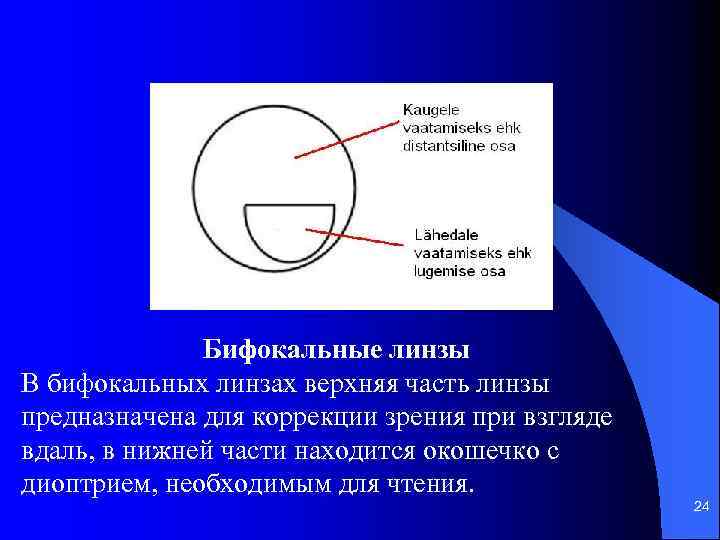 Kaugele vaatamiseks ehk distantsiline osa

Lähedale vaatamiseks ehk lugemise osa

Бифокальные линзы

В бифокальных линзах верхняя часть линзы предназначена для коррекции зрения при взгляде вдаль, в нижней части находится окошечко с диоптрием, необходимым для чтения.

24